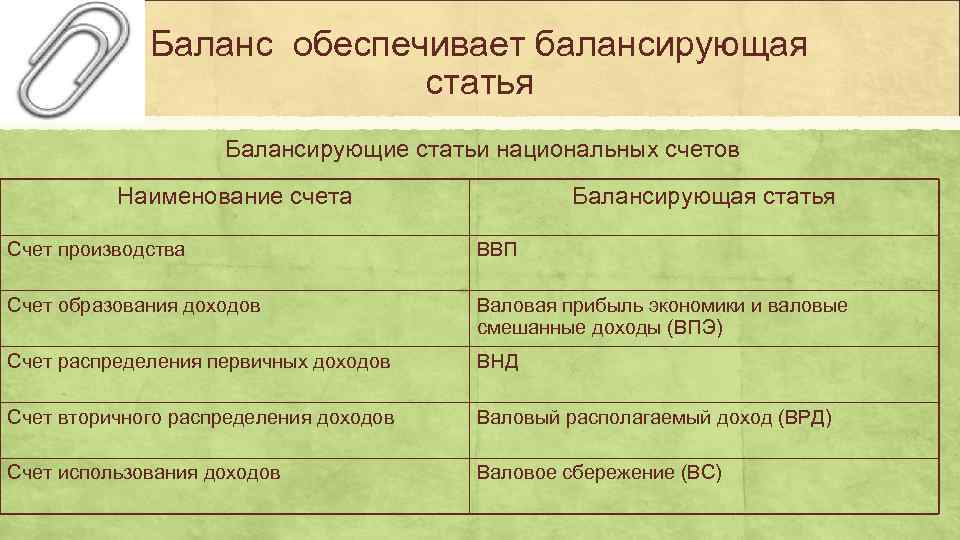 Баланс обеспечивает балансирующая статья

Балансирующие статьи национальных счетов

| Наименование счета | Балансирующая статья |
|---|---|
| Счет производства | ВВП |
| Счет образования доходов | Валовая прибыль экономики и валовые смешанные доходы (ВПЭ) |
| Счет распределения первичных доходов | ВНД |
| Счет вторичного распределения доходов | Валовый располагаемый доход (ВРД) |
| Счет использования доходов | Валовое сбережение (ВС) |